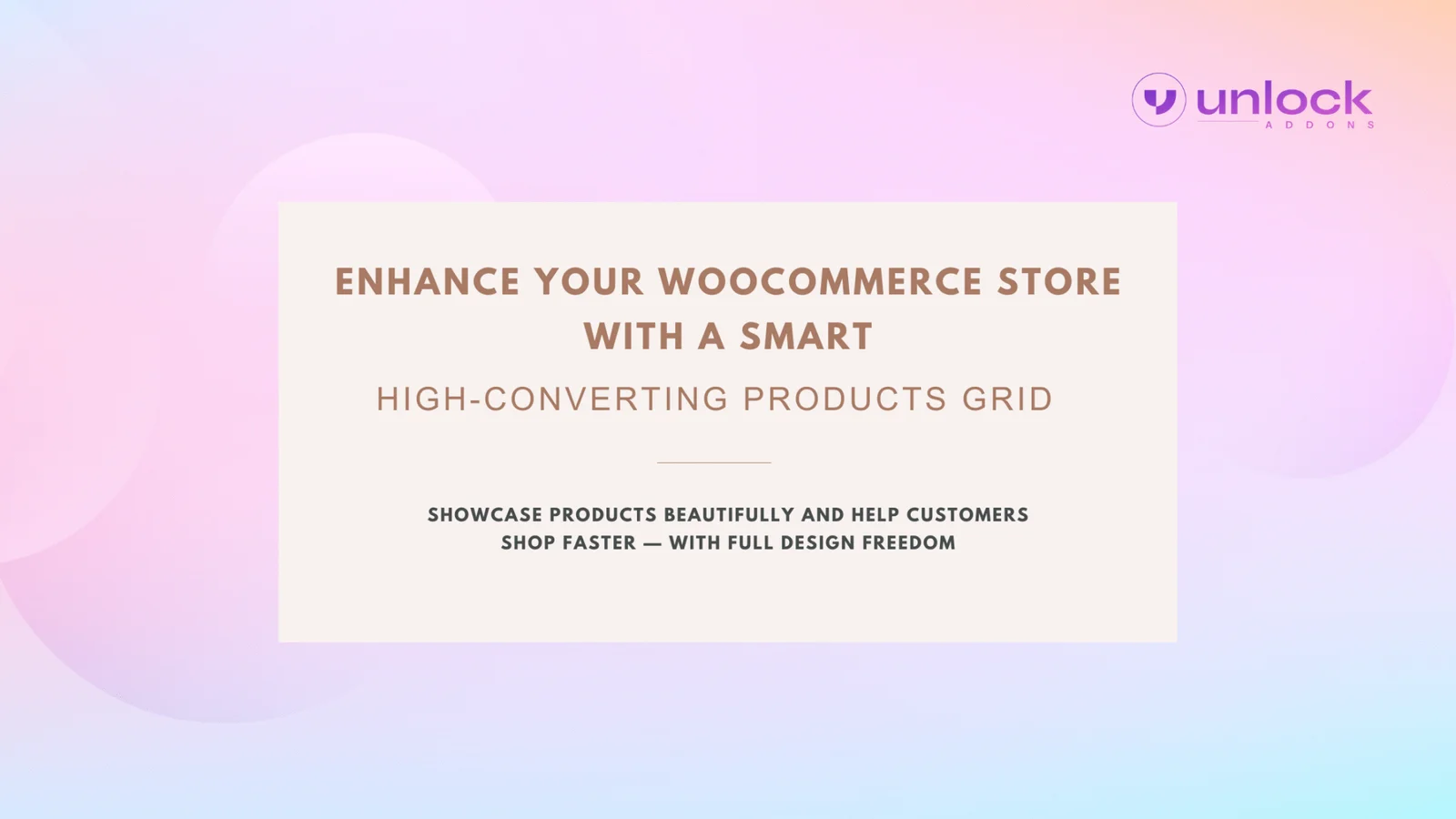 unlock
ADDONS

ENHANCE YOUR WOOCOMMERCE STORE WITH A SMART

HIGH-CONVERTING PRODUCTS GRID

SHOWCASE PRODUCTS BEAUTIFULLY AND HELP CUSTOMERS SHOP FASTER — WITH FULL DESIGN FREEDOM